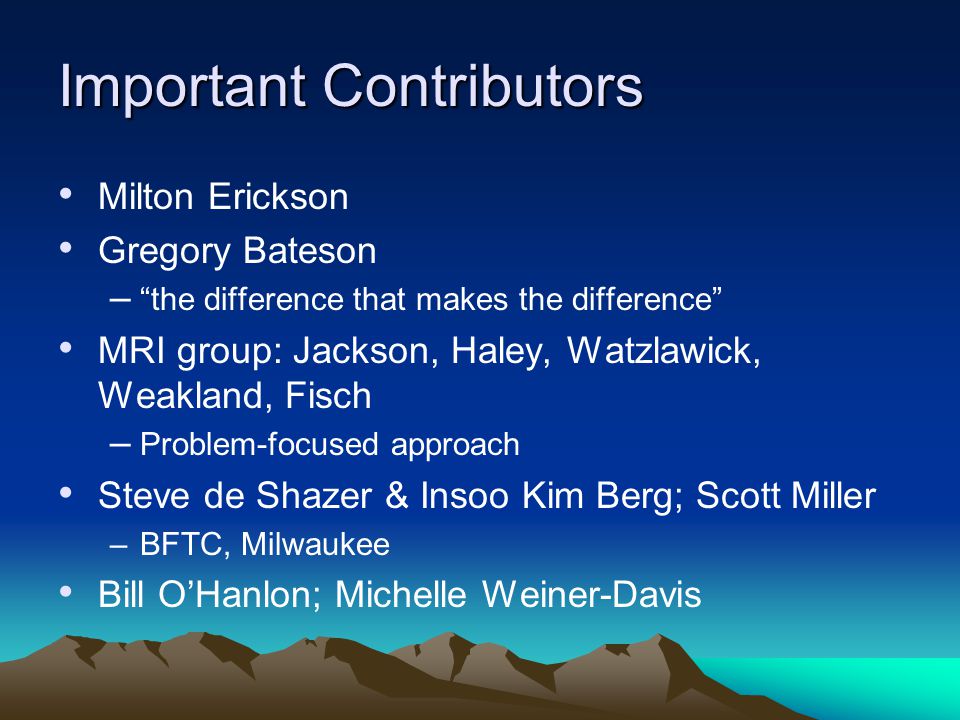 Important Contributors

• Milton Erickson
• Gregory Bateson
  – “the difference that makes the difference”
• MRI group: Jackson, Haley, Watzlawick, Weakland, Fisch
  – Problem-focused approach
• Steve de Shazer & Insoo Kim Berg; Scott Miller
  – BFTC, Milwaukee
• Bill O’Hanlon; Michelle Weiner-Davis